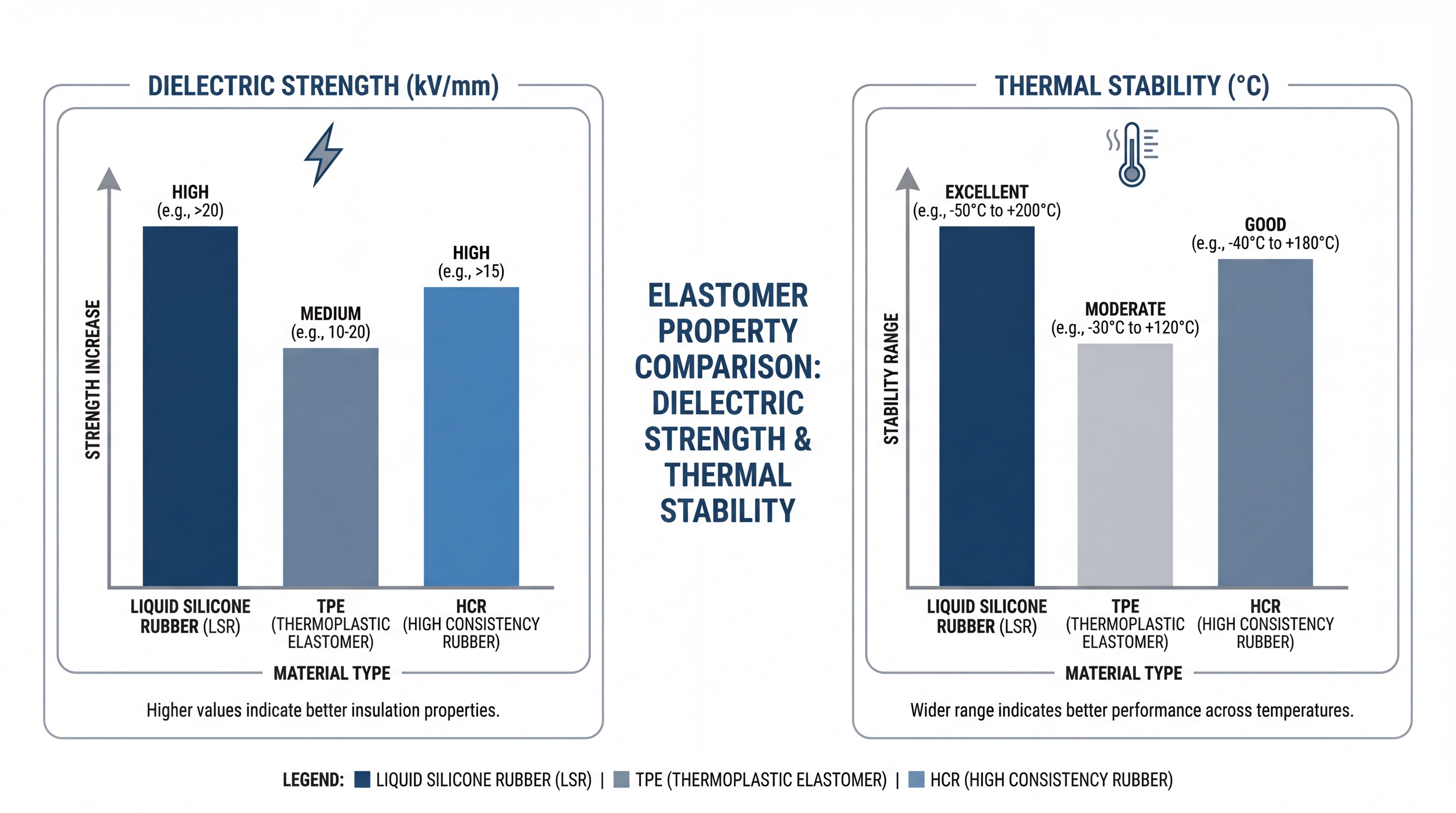 DIELECTRIC STRENGTH (kV/mm)

STRENGTH INCREASE

HIGH
(e.g., >20)

MEDIUM
(e.g., 10-20)

HIGH
(e.g., >15)

LIQUID SILICONE RUBBER (LSR)

TPE (THERMOPLASTIC ELASTOMER)

HCR (HIGH CONSISTENCY RUBBER)

MATERIAL TYPE

Higher values indicate better insulation properties.

ELASTOMER PROPERTY COMPARISON: DIELECTRIC STRENGTH & THERMAL STABILITY

THERMAL STABILITY (°C)

STABILITY RANGE

EXCELLENT
(e.g., -50°C to +200°C)

MODERATE
(e.g., -30°C to +120°C)

GOOD
(e.g., -40°C to +180°C)

LIQUID SILICONE RUBBER (LSR)

TPE (THERMOPLASTIC ELASTOMER)

HCR (HIGH CONSISTENCY RUBBER)

MATERIAL TYPE

Wider range indicates better performance across temperatures.

LEGEND: LIQUID SILICONE RUBBER (LSR) | TPE (THERMOPLASTIC ELASTOMER) | HCR (HIGH CONSISTENCY RUBBER)